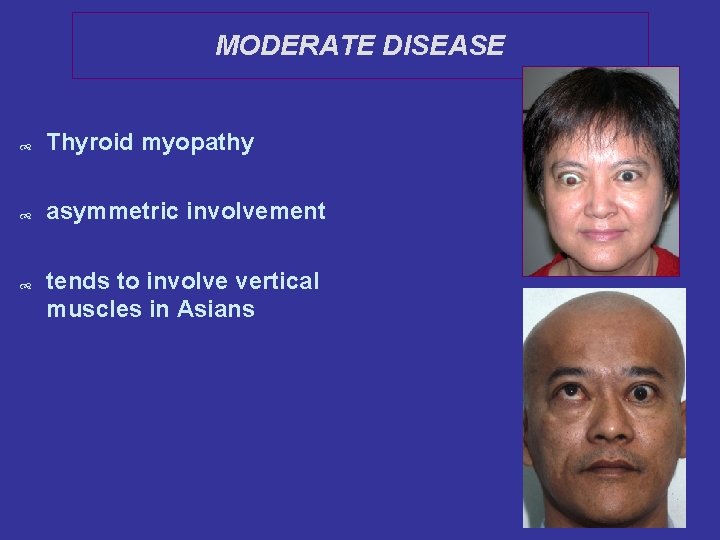 MODERATE DISEASE

Thyroid myopathy

asymmetric involvement

tends to involve vertical muscles in Asians